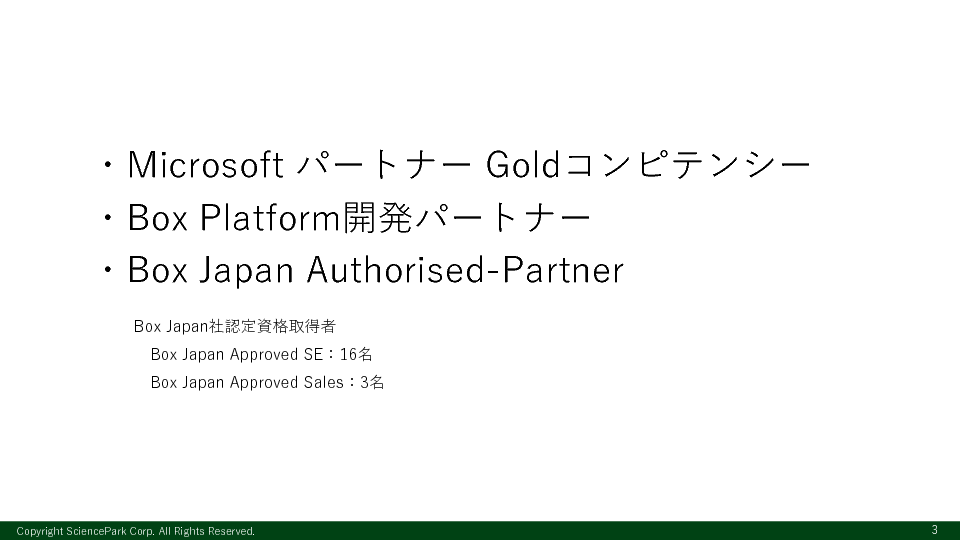 ・Microsoft パートナー Goldコンピテンシー
・Box Platform開発パートナー
・Box Japan Authorised-Partner

Box Japan社認定資格取得者
Box Japan Approved SE：16名
Box Japan Approved Sales：3名

Copyright SciencePark Corp. All Rights Reserved.
3